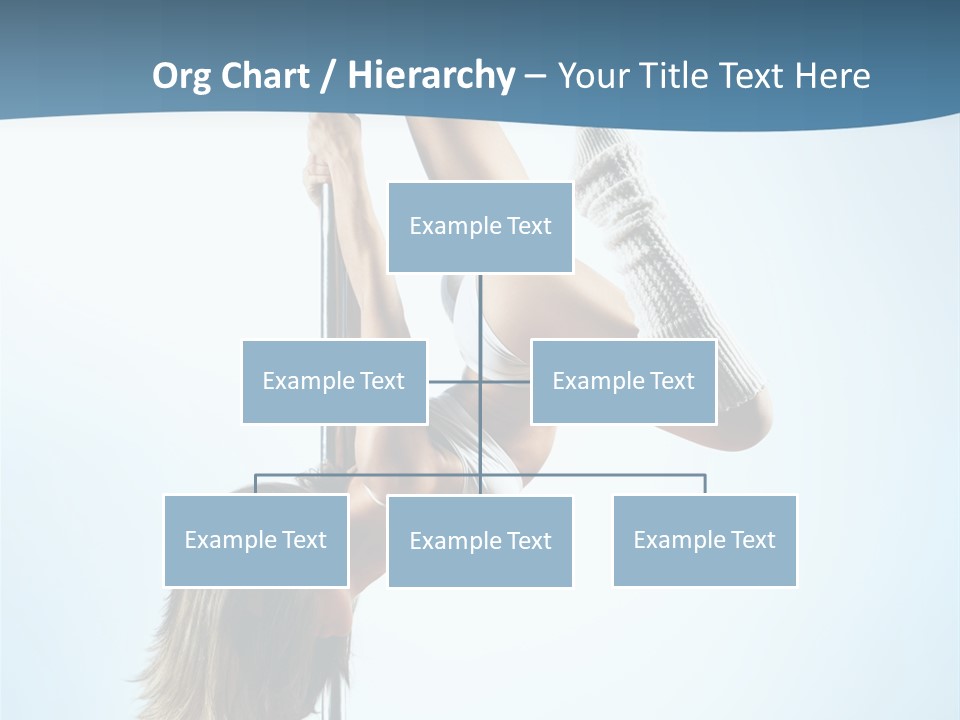 Org Chart / Hierarchy – Your Title Text Here

Example Text

Example Text

Example Text

Example Text

Example Text

Example Text